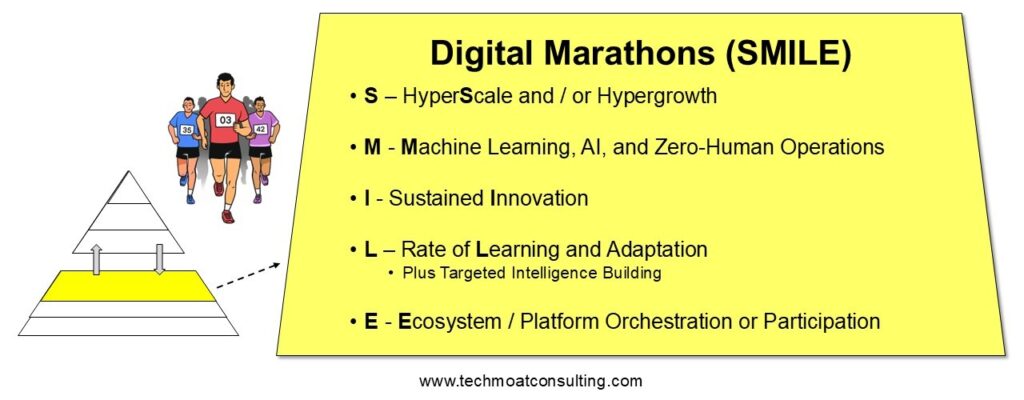 35
03
42

Digital Marathons (SMILE)

• S – HyperScale and / or Hypergrowth

• M - Machine Learning, AI, and Zero-Human Operations

• I - Sustained Innovation

• L – Rate of Learning and Adaptation
  • Plus Targeted Intelligence Building

• E - Ecosystem / Platform Orchestration or Participation

www.techmoatconsulting.com